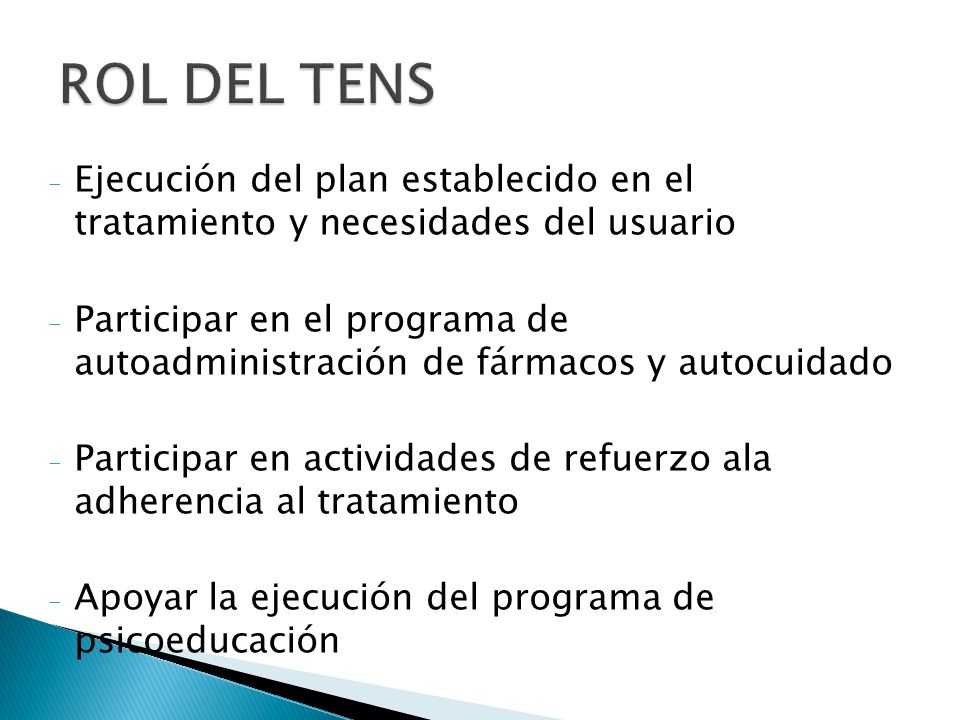 ROL DEL TENS

- Ejecución del plan establecido en el tratamiento y necesidades del usuario

- Participar en el programa de autoadministración de fármacos y autocuidado

- Participar en actividades de refuerzo ala adherencia al tratamiento

- Apoyar la ejecución del programa de psicoeducación